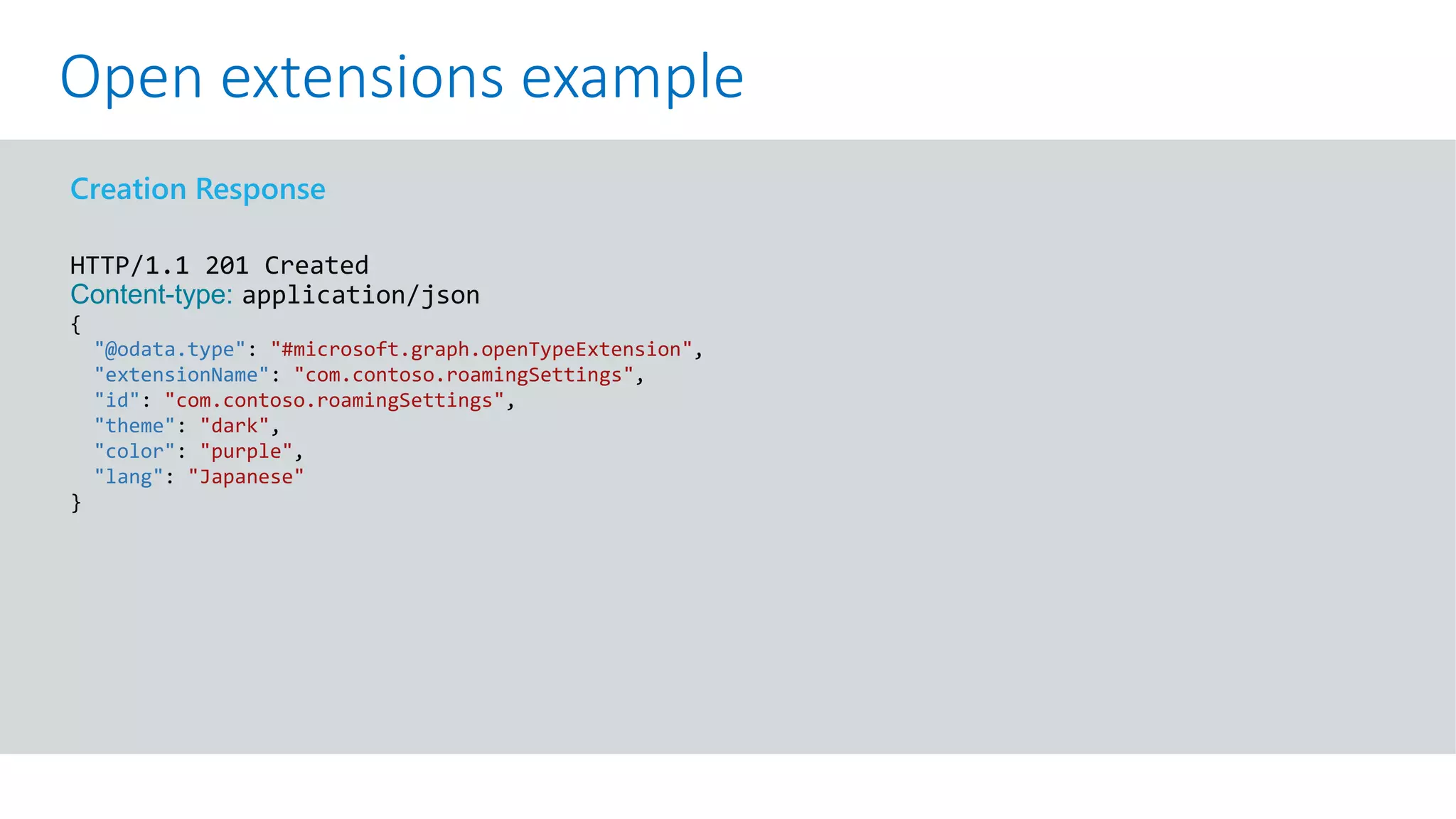 Open extensions example

Creation Response

HTTP/1.1 201 Created
Content-type: application/json
{
"@odata.type": "#microsoft.graph.openTypeExtension",
"extensionName": "com.contoso.roamingSettings",
"id": "com.contoso.roamingSettings",
"theme": "dark",
"color": "purple",
"lang": "Japanese"
}